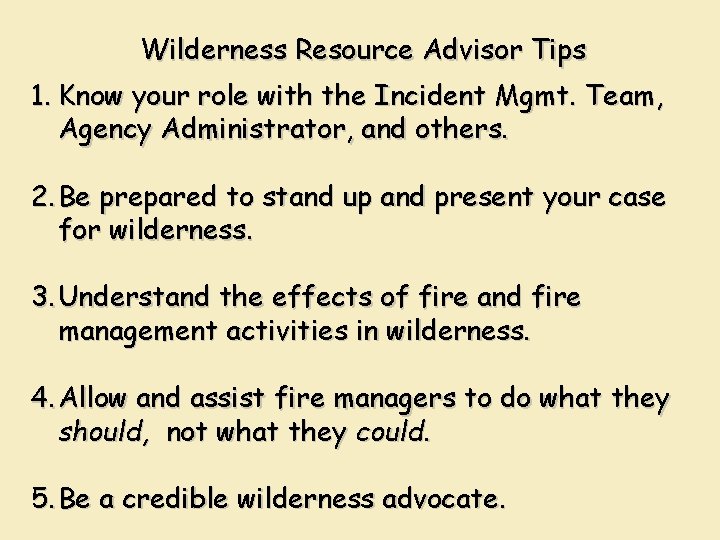 Wilderness Resource Advisor Tips

1. Know your role with the Incident Mgmt. Team, Agency Administrator, and others.

2. Be prepared to stand up and present your case for wilderness.

3. Understand the effects of fire and fire management activities in wilderness.

4. Allow and assist fire managers to do what they should, not what they could.

5. Be a credible wilderness advocate.